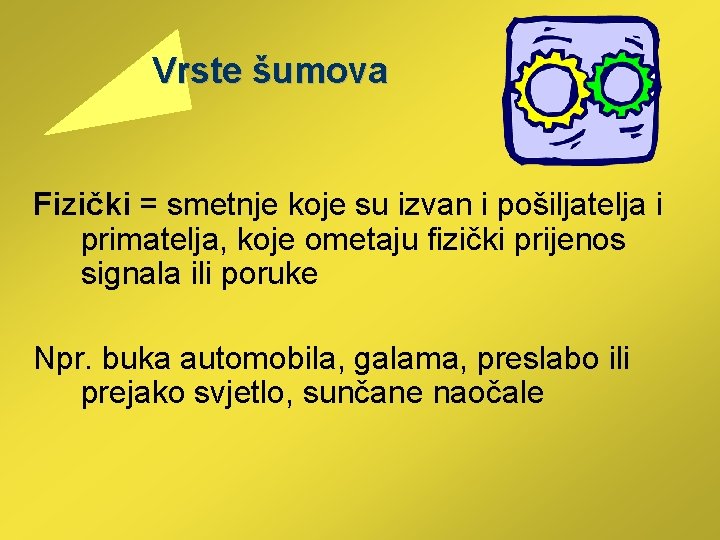 Vrste šumova

Fizički = smetnje koje su izvan i pošiljatelja i primatelja, koje ometaju fizički prijenos signala ili poruke

Npr. buka automobila, galama, preslabo ili prejako svjetlo, sunčane naočale